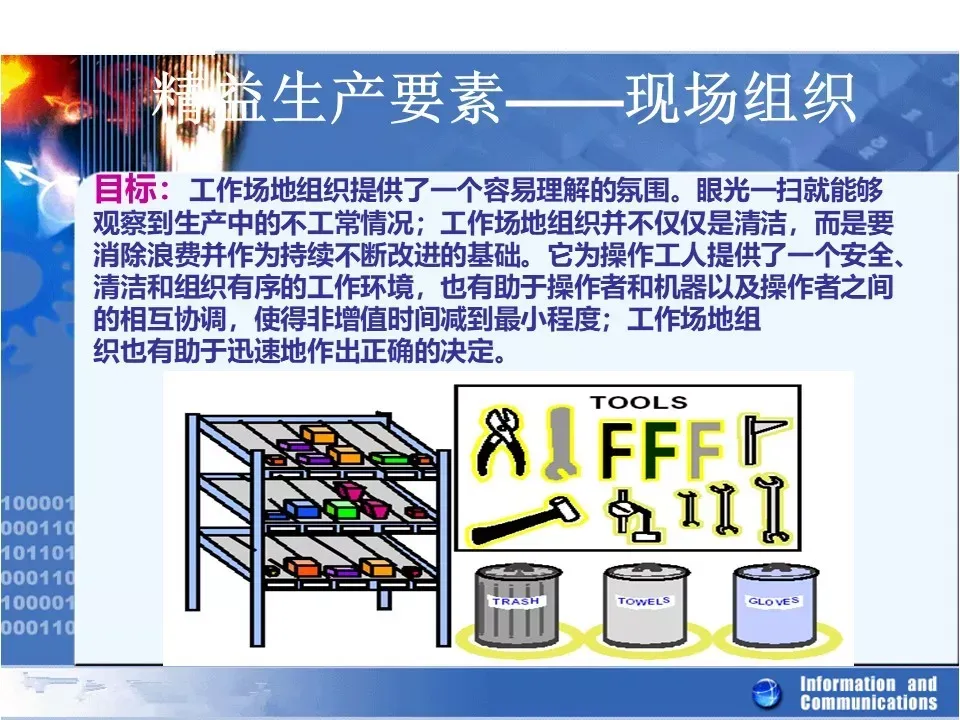 精益生产要素——现场组织

目标：工作场地组织提供了一个容易理解的氛围。眼光一扫就能够观察到生产中的不工常情况；工作场地组织并不仅仅是清洁，而是要消除浪费并作为持续不断改进的基础。它为操作工人提供了一个安全、清洁和组织有序的工作环境，也有助于操作者和机器以及操作者之间的相互协调，使得非增值时间减到最小程度；工作场地组织也有助于迅速地作出正确的决定。

TOOLS

TRASH

TOWELS

GLOVES

100001
000110
101101
000110
100001
000110

Information and Communications